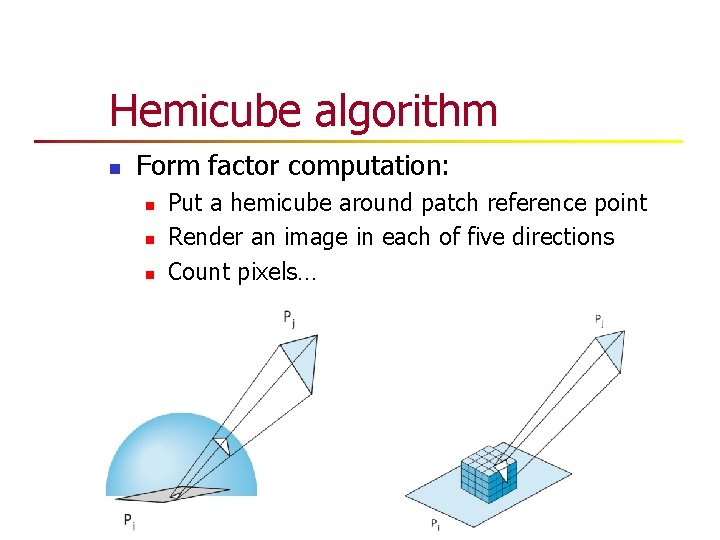 Hemicube algorithm

Form factor computation:

Put a hemicube around patch reference point

Render an image in each of five directions

Count pixels…

$P_j$

$P_i$

$P_j$

$P_i$